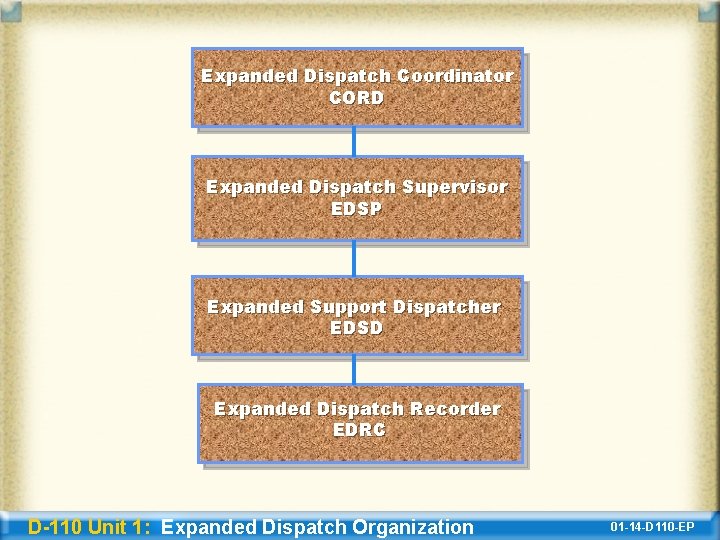 Expanded Dispatch Coordinator
CORD

Expanded Dispatch Supervisor
EDSP

Expanded Support Dispatcher
EDSD

Expanded Dispatch Recorder
EDRC

D-110 Unit 1: Expanded Dispatch Organization

01-14-D110-EP